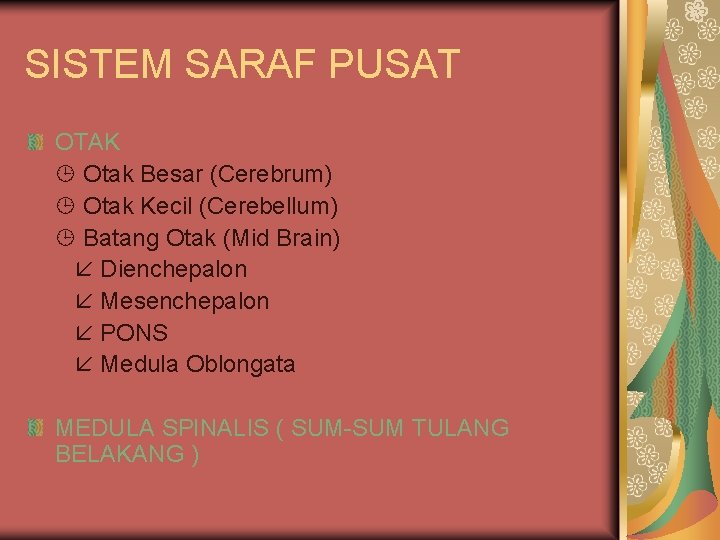 SISTEM SARAF PUSAT

OTAK
Otak Besar (Cerebrum)
Otak Kecil (Cerebellum)
Batang Otak (Mid Brain)
Dienchepalon
Mesenchepalon
PONS
Medula Oblongata

MEDULA SPINALIS ( SUM-SUM TULANG BELAKANG )